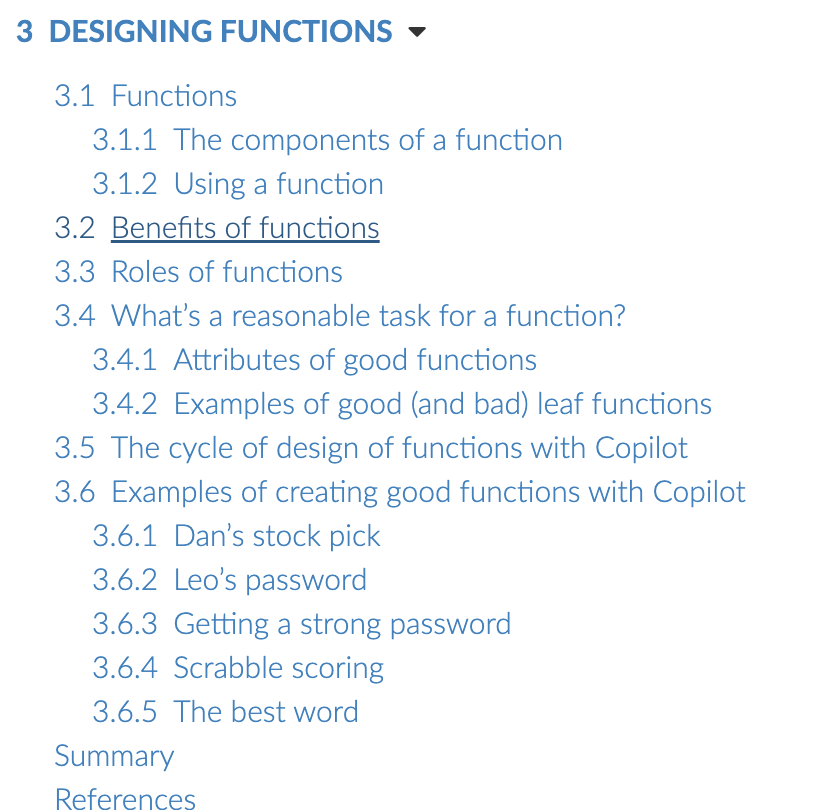 3 DESIGNING FUNCTIONS

3.1 Functions

3.1.1 The components of a function

3.1.2 Using a function

3.2 Benefits of functions

3.3 Roles of functions

3.4 What's a reasonable task for a function?

3.4.1 Attributes of good functions

3.4.2 Examples of good (and bad) leaf functions

3.5 The cycle of design of functions with Copilot

3.6 Examples of creating good functions with Copilot

3.6.1 Dan's stock pick

3.6.2 Leo's password

3.6.3 Getting a strong password

3.6.4 Scrabble scoring

3.6.5 The best word

Summary

References